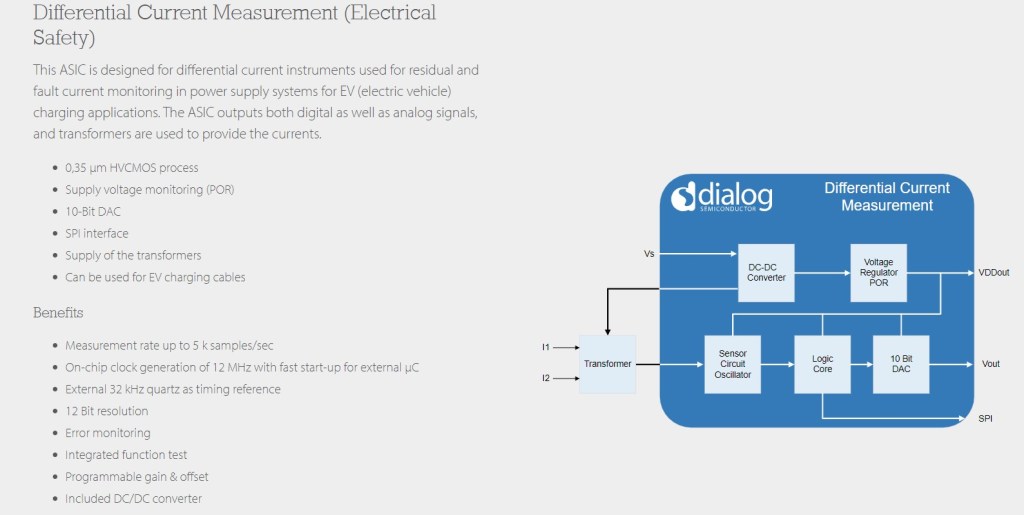 Differential Current Measurement (Electrical Safety)

This ASIC is designed for differential current instruments used for residual and fault current monitoring in power supply systems for EV (electric vehicle) charging applications. The ASIC outputs both digital as well as analog signals, and transformers are used to provide the currents.

- 0,35 µm HVCMOS process
- Supply voltage monitoring (POR)
- 10-Bit DAC
- SPI interface
- Supply of the transformers
- Can be used for EV charging cables

Benefits

- Measurement rate up to 5 k samples/sec
- On-chip clock generation of 12 MHz with fast start-up for external µC
- External 32 kHz quartz as timing reference
- 12 Bit resolution
- Error monitoring
- Integrated function test
- Programmable gain & offset
- Included DC/DC converter

dialog SEMICONDUCTOR

Differential Current Measurement

Vs

DC-DC Converter

Voltage Regulator POR

VDDout

I1

I2

Transformer

Sensor Circuit Oscillator

Logic Core

10 Bit DAC

Vout

SPI